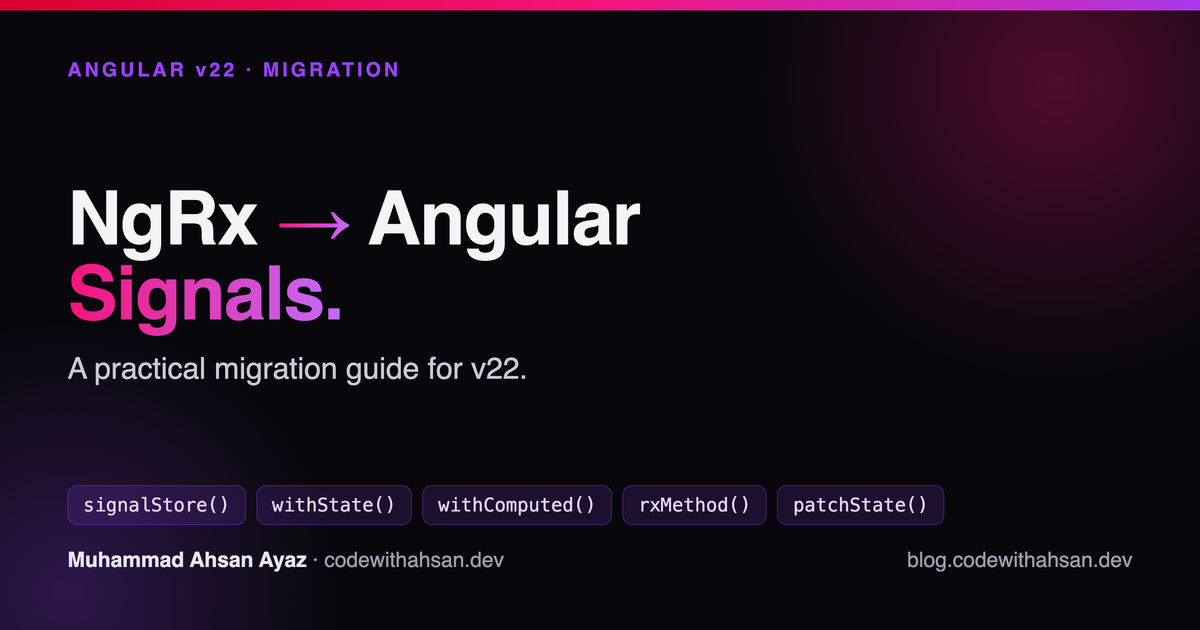 ANGULAR v22 · MIGRATION

NgRx → Angular Signals.

A practical migration guide for v22.

signalStore() withState() withComputed() rxMethod() patchState()

Muhammad Ahsan Ayaz · codewithahsan.dev

blog.codewithahsan.dev